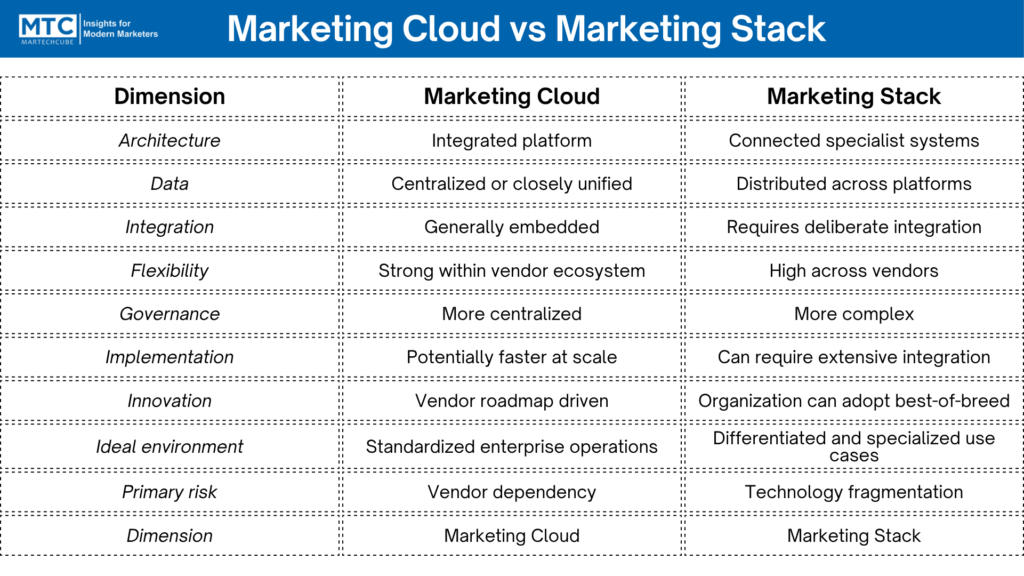 MTC MARTECHCUBE Insights for Modern Marketers

Marketing Cloud vs Marketing Stack

| Dimension | Marketing Cloud | Marketing Stack |
|---|---|---|
| Architecture | Integrated platform | Connected specialist systems |
| Data | Centralized or closely unified | Distributed across platforms |
| Integration | Generally embedded | Requires deliberate integration |
| Flexibility | Strong within vendor ecosystem | High across vendors |
| Governance | More centralized | More complex |
| Implementation | Potentially faster at scale | Can require extensive integration |
| Innovation | Vendor roadmap driven | Organization can adopt best-of-breed |
| Ideal environment | Standardized enterprise operations | Differentiated and specialized use cases |
| Primary risk | Vendor dependency | Technology fragmentation |
| Dimension | Marketing Cloud | Marketing Stack |